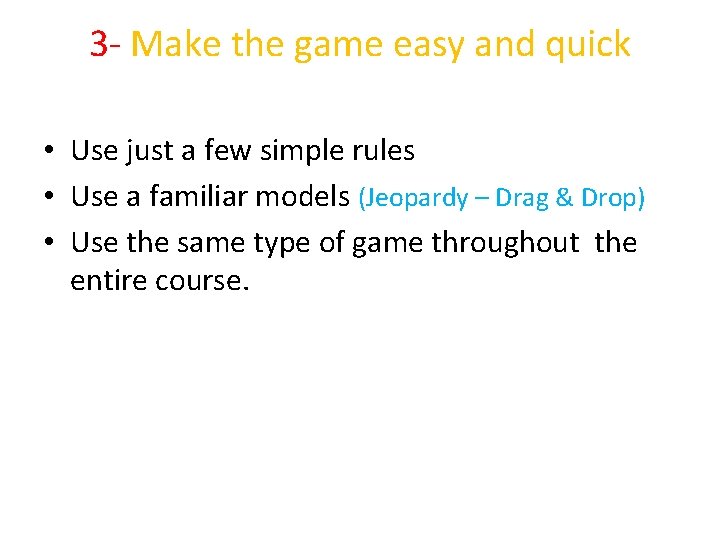 3- Make the game easy and quick

• Use just a few simple rules
• Use a familiar models (Jeopardy – Drag & Drop)
• Use the same type of game throughout the entire course.